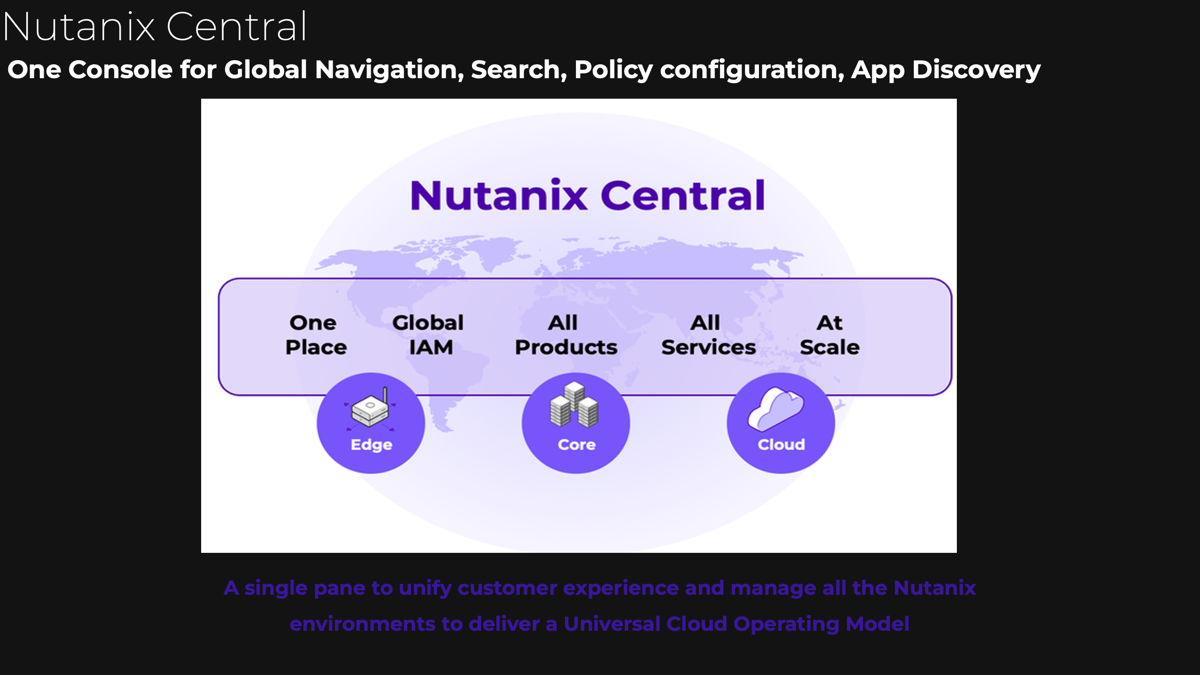 Nutanix Central

One Console for Global Navigation, Search, Policy configuration, App Discovery

Nutanix Central

One Place

Global IAM

All Products

All Services

At Scale

Edge

Core

Cloud

A single pane to unify customer experience and manage all the Nutanix environments to deliver a Universal Cloud Operating Model